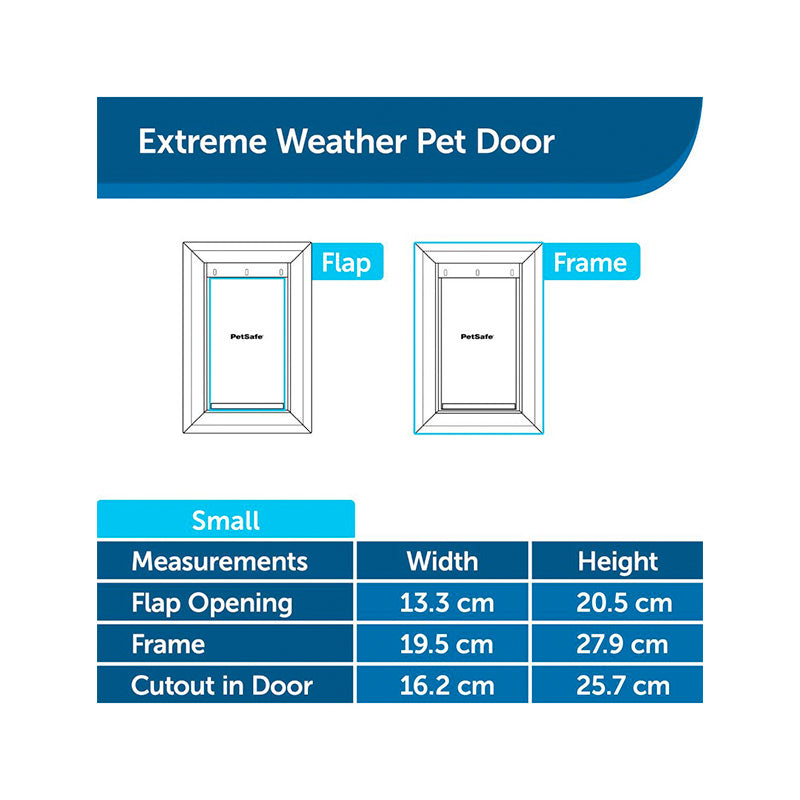 Extreme Weather Pet Door

PetSafe
Flap

PetSafe
Frame

Small

| Measurements | Width | Height |
|---|---|---|
| Flap Opening | 13.3 cm | 20.5 cm |
| Frame | 19.5 cm | 27.9 cm |
| Cutout in Door | 16.2 cm | 25.7 cm |